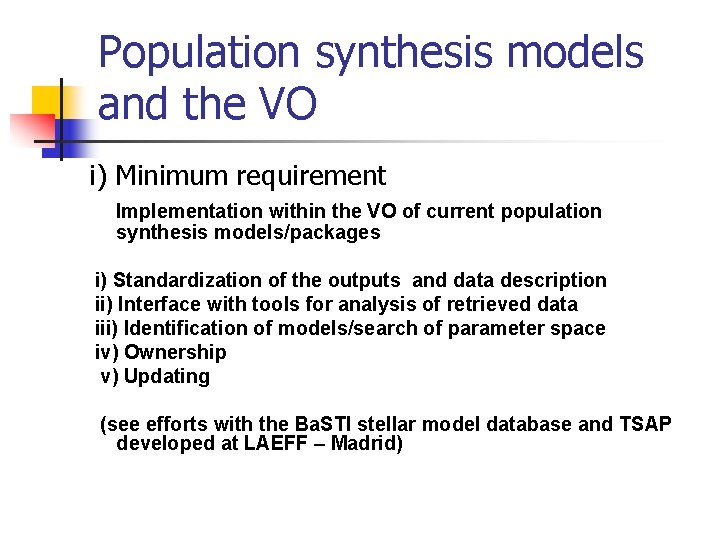 Population synthesis models and the VO

i) Minimum requirement

Implementation within the VO of current population synthesis models/packages

i) Standardization of the outputs and data description
ii) Interface with tools for analysis of retrieved data
iii) Identification of models/search of parameter space
iv) Ownership
v) Updating

(see efforts with the BaSTI stellar model database and TSAP developed at LAEFF – Madrid)